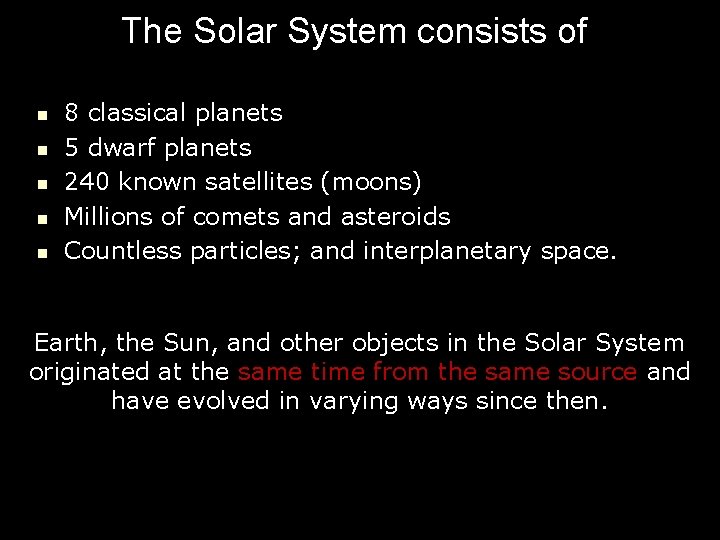 The Solar System consists of

- 8 classical planets
- 5 dwarf planets
- 240 known satellites (moons)
- Millions of comets and asteroids
- Countless particles; and interplanetary space.

Earth, the Sun, and other objects in the Solar System originated at the same time from the same source and have evolved in varying ways since then.